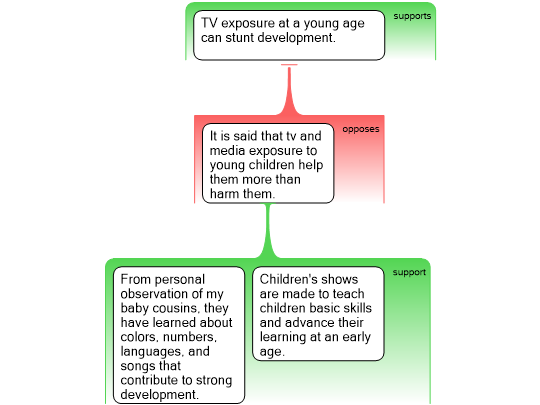 TV exposure at a young age can stunt development.

supports

It is said that tv and media exposure to young children help them more than harm them.

opposes

From personal observation of my baby cousins, they have learned about colors, numbers, languages, and songs that contribute to strong development.

Children's shows are made to teach children basic skills and advance their learning at an early age.

support